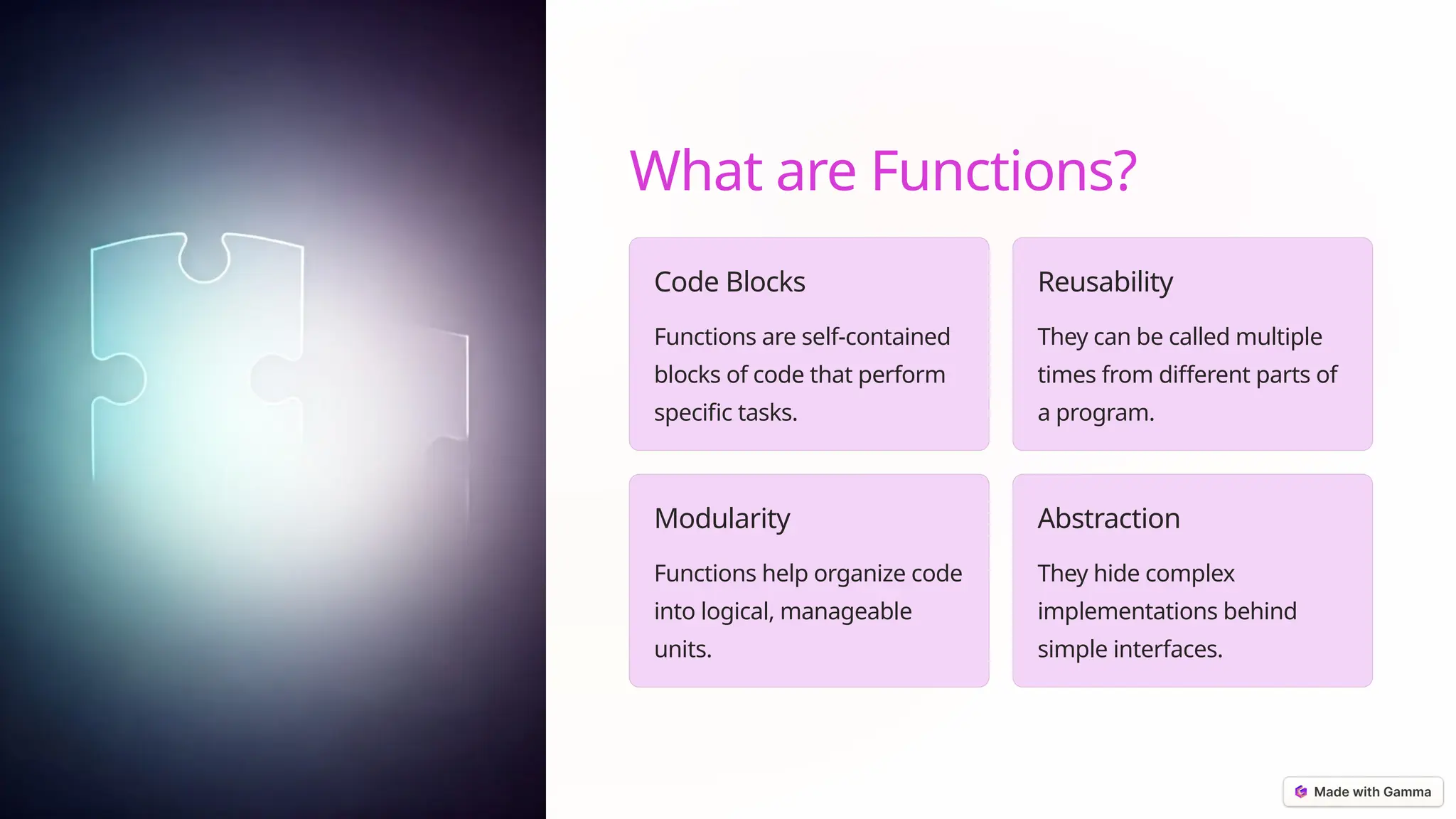 What are Functions?

Code Blocks

Functions are self-contained blocks of code that perform specific tasks.

Reusability

They can be called multiple times from different parts of a program.

Modularity

Functions help organize code into logical, manageable units.

Abstraction

They hide complex implementations behind simple interfaces.

Made with Gamma